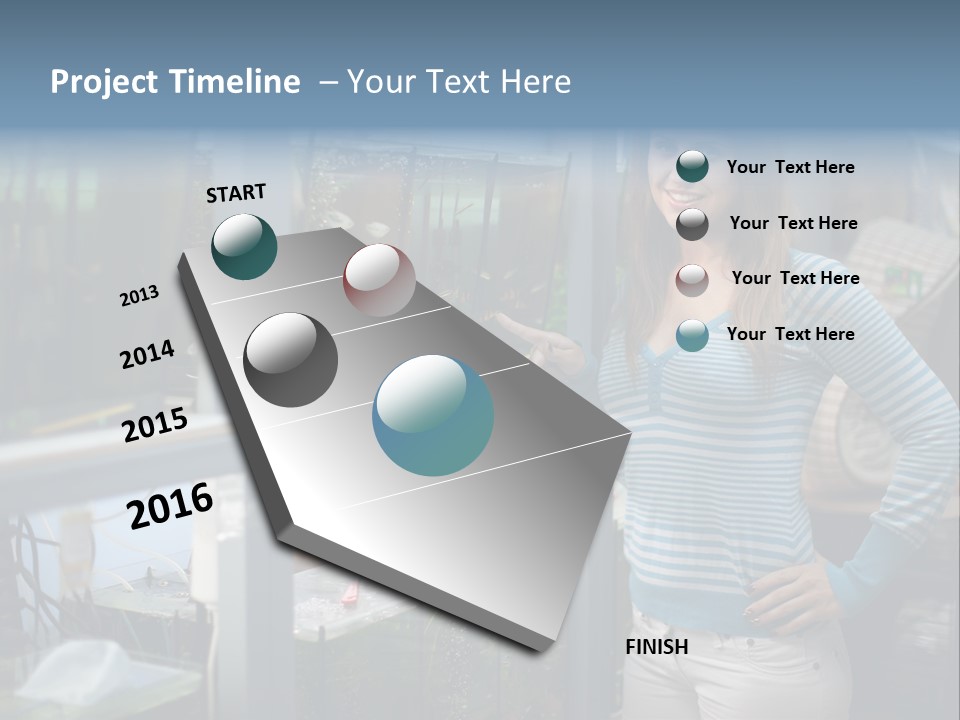 Project Timeline – Your Text Here

START

2013

2014

2015

2016

Your Text Here

Your Text Here

Your Text Here

Your Text Here

FINISH